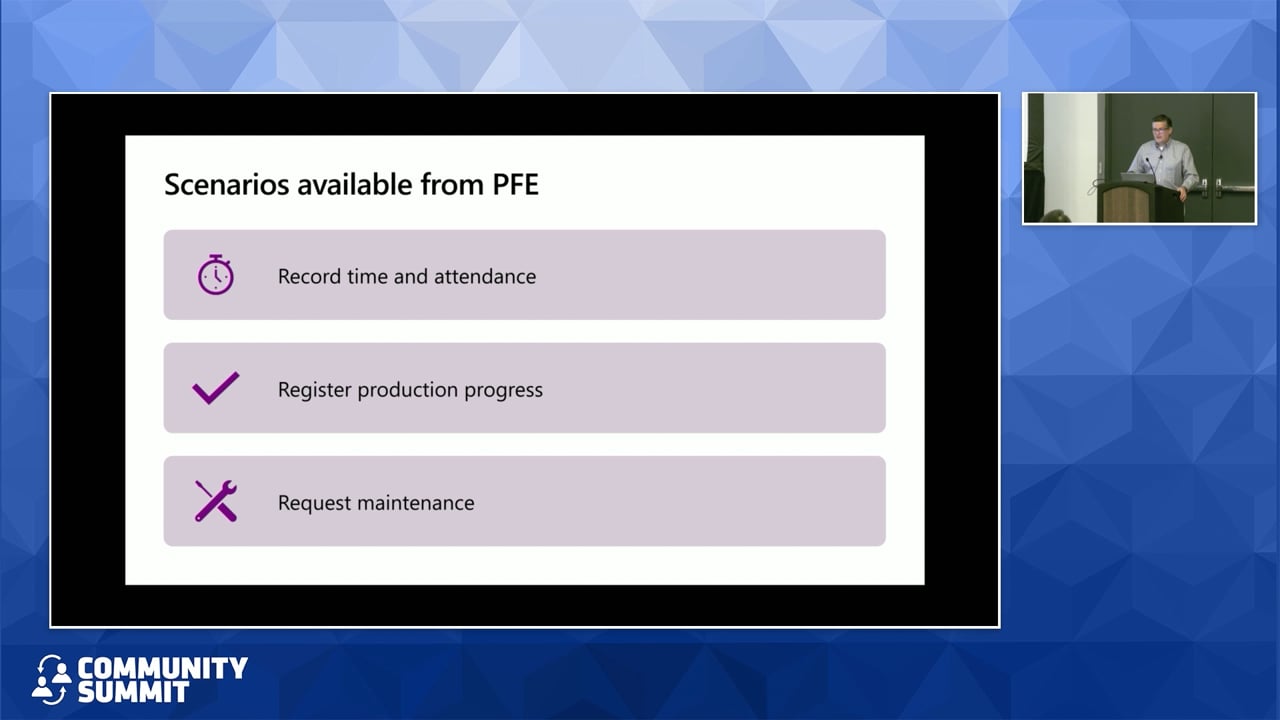 Scenarios available from PFE

Record time and attendance

Register production progress

Request maintenance

COMMUNITY SUMMIT